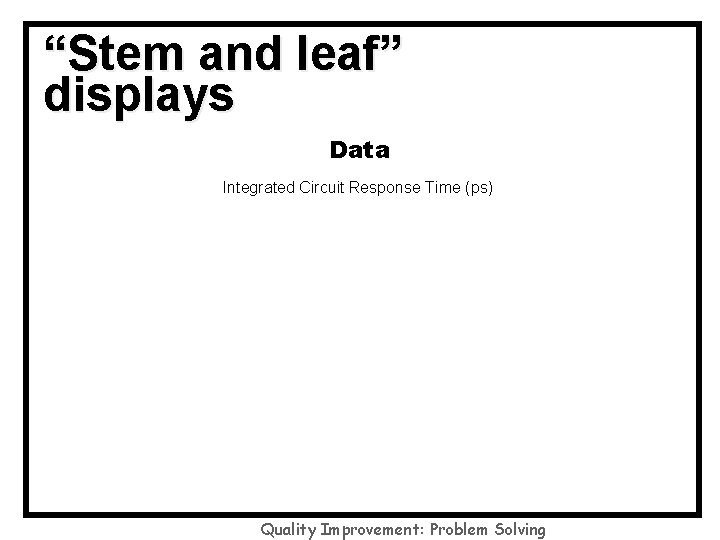 “Stem and leaf” displays

Data

Integrated Circuit Response Time (ps)

Quality Improvement: Problem Solving